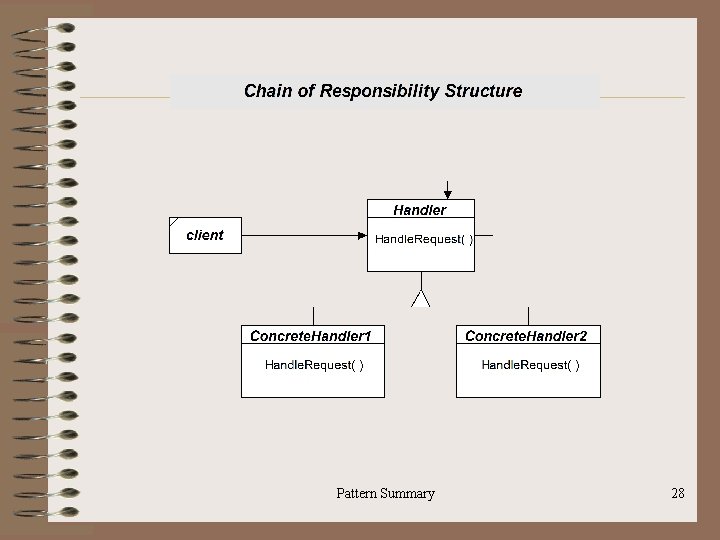 Chain of Responsibility Structure

client

Handler

HandleRequest( )

ConcreteHandler1

HandleRequest( )

ConcreteHandler2

HandleRequest( )

Pattern Summary

28